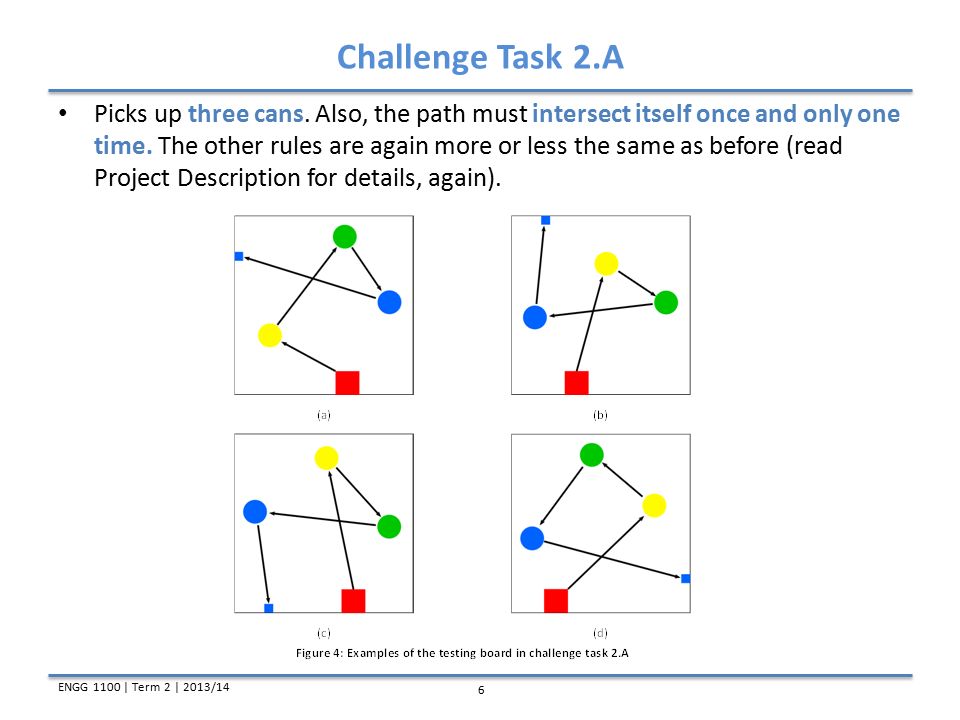 Challenge Task 2.A

• Picks up three cans. Also, the path must intersect itself once and only one time. The other rules are again more or less the same as before (read Project Description for details, again).

(a)

(b)

(c)

(d)

Figure 4: Examples of the testing board in challenge task 2.A

ENGG 1100 | Term 2 | 2013/14

6